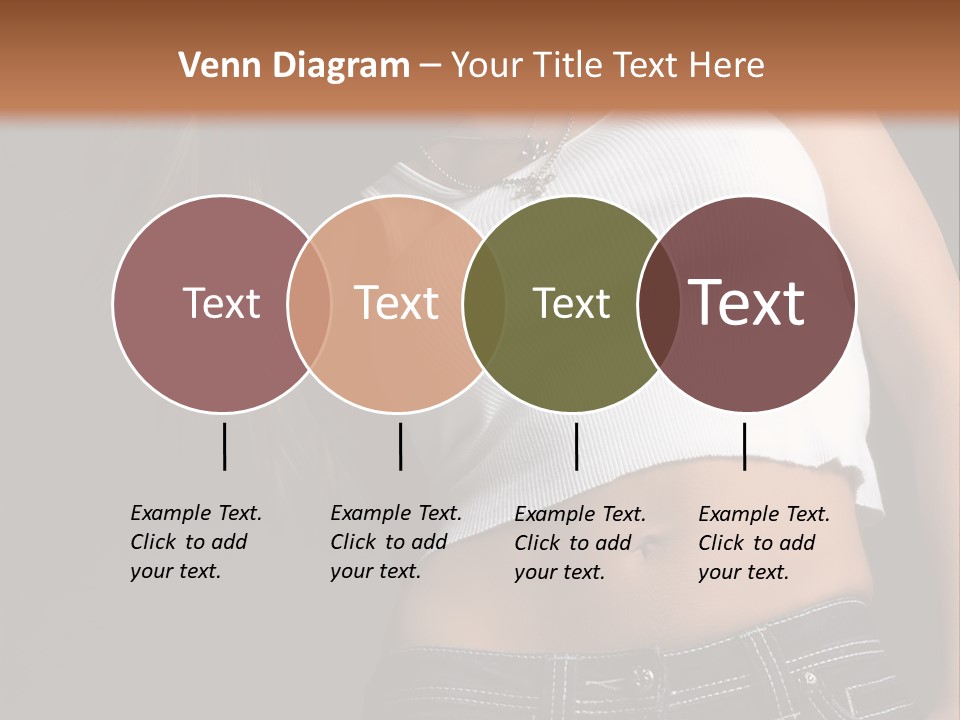 Venn Diagram – Your Title Text Here

Text

Text

Text

Text

Example Text. Click to add your text.

Example Text. Click to add your text.

Example Text. Click to add your text.

Example Text. Click to add your text.